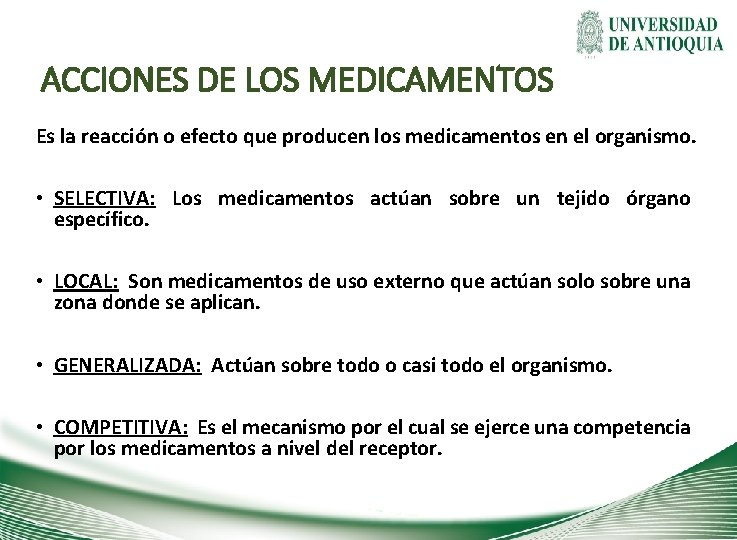 UNIVERSIDAD DE ANTIOQUIA

ACCIONES DE LOS MEDICAMENTOS

Es la reacción o efecto que producen los medicamentos en el organismo.

• SELECTIVA: Los medicamentos actúan sobre un tejido órgano específico.

• LOCAL: Son medicamentos de uso externo que actúan solo sobre una zona donde se aplican.

• GENERALIZADA: Actúan sobre todo o casi todo el organismo.

• COMPETITIVA: Es el mecanismo por el cual se ejerce una competencia por los medicamentos a nivel del receptor.